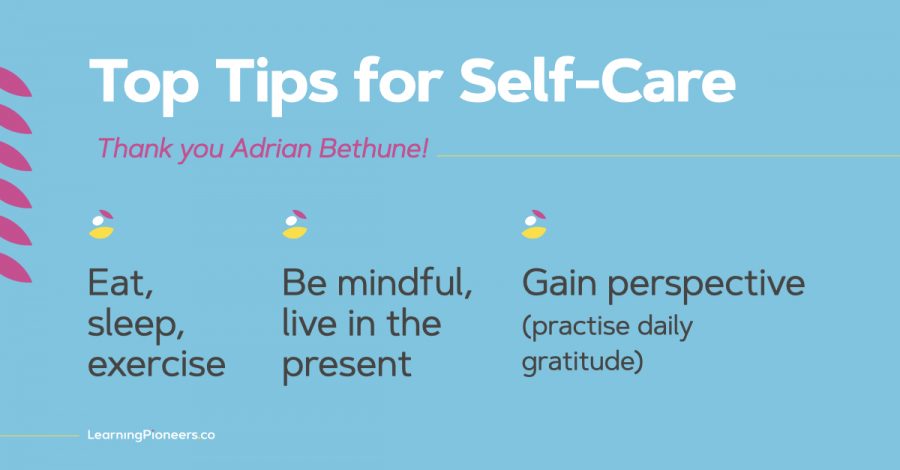 Top Tips for Self-Care

Thank you Adrian Bethune!

Eat, sleep, exercise

Be mindful, live in the present

Gain perspective (practise daily gratitude)

LearningPioneers.co